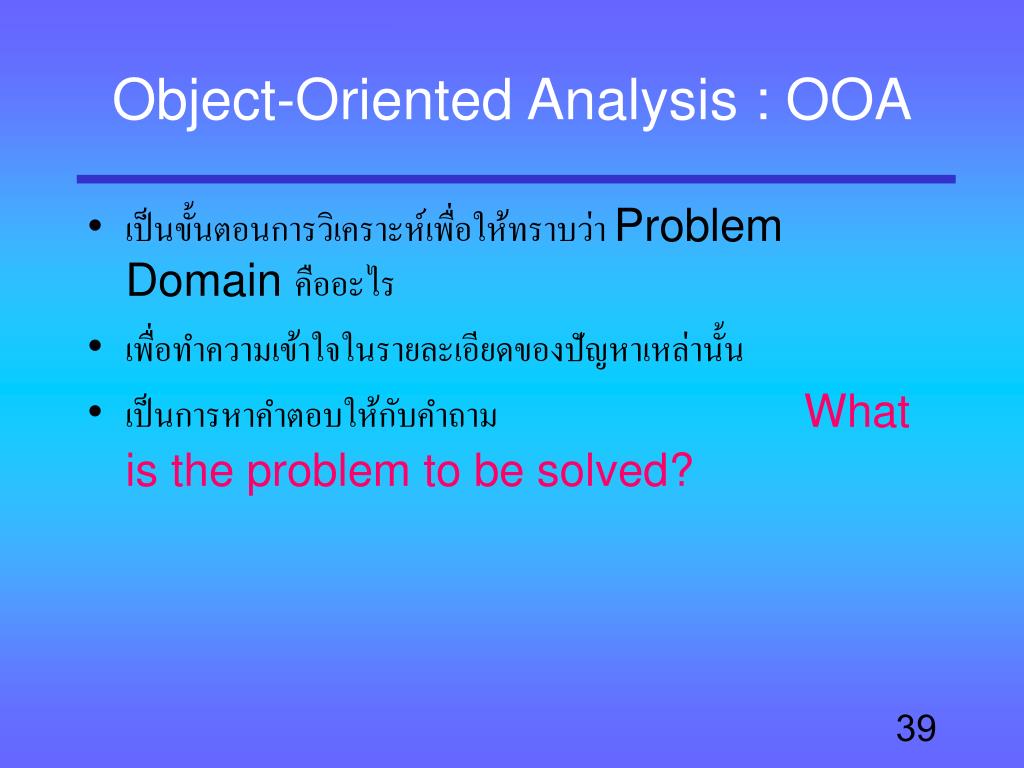 Object-Oriented Analysis : OOA

• เป็นขั้นตอนการวิเคราะห์เพื่อให้ทราบว่า Problem Domain คืออะไร

• เพื่อทำความเข้าใจในรายละเอียดของปัญหาเหล่านั้น

• เป็นการหาคำตอบให้กับคำถาม What is the problem to be solved?

39